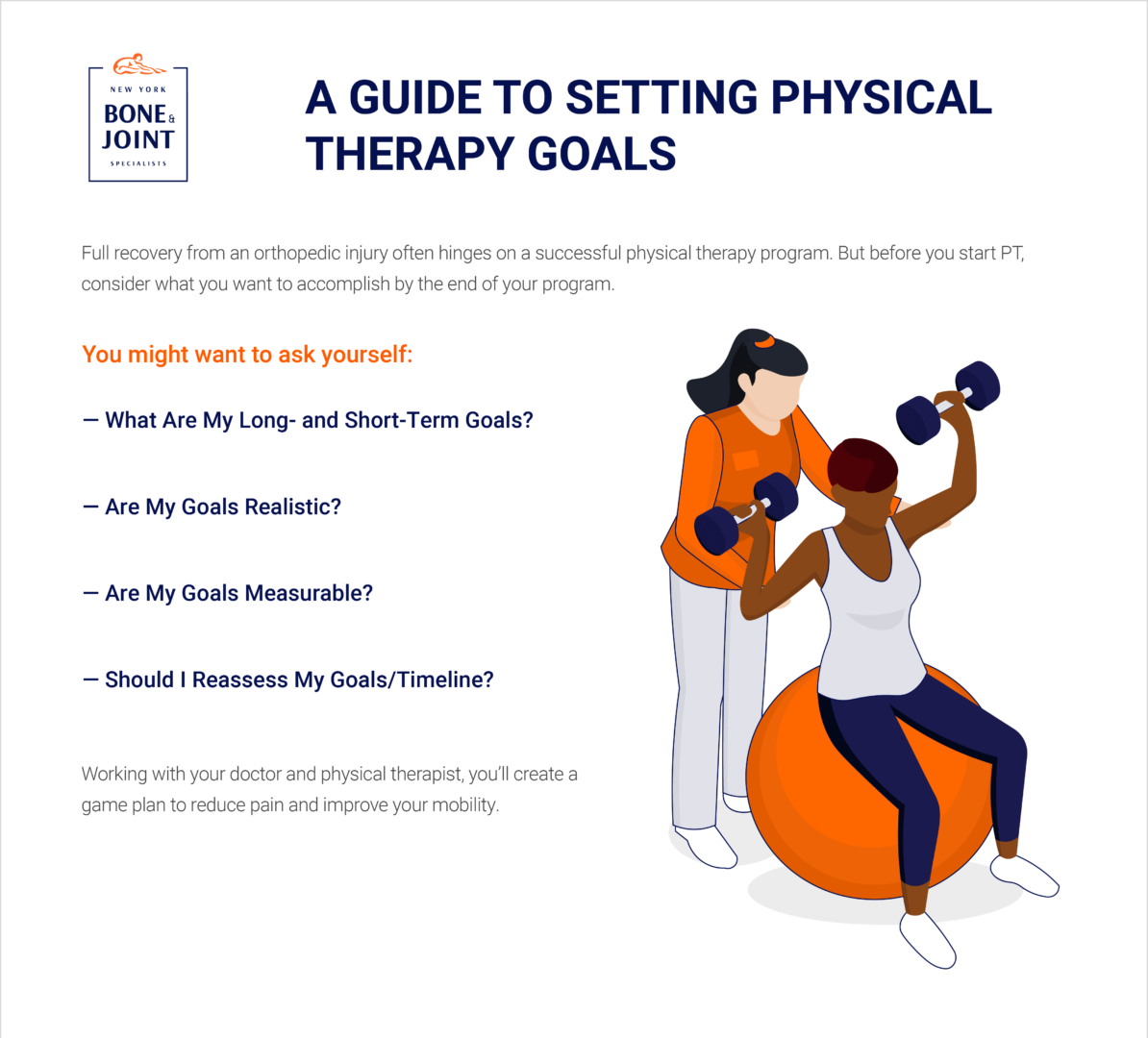 NEW YORK
BONE & JOINT
SPECIALISTS

A GUIDE TO SETTING PHYSICAL THERAPY GOALS

Full recovery from an orthopedic injury often hinges on a successful physical therapy program. But before you start PT, consider what you want to accomplish by the end of your program.

You might want to ask yourself:

— What Are My Long- and Short-Term Goals?

— Are My Goals Realistic?

— Are My Goals Measurable?

— Should I Reassess My Goals/Timeline?

Working with your doctor and physical therapist, you'll create a game plan to reduce pain and improve your mobility.